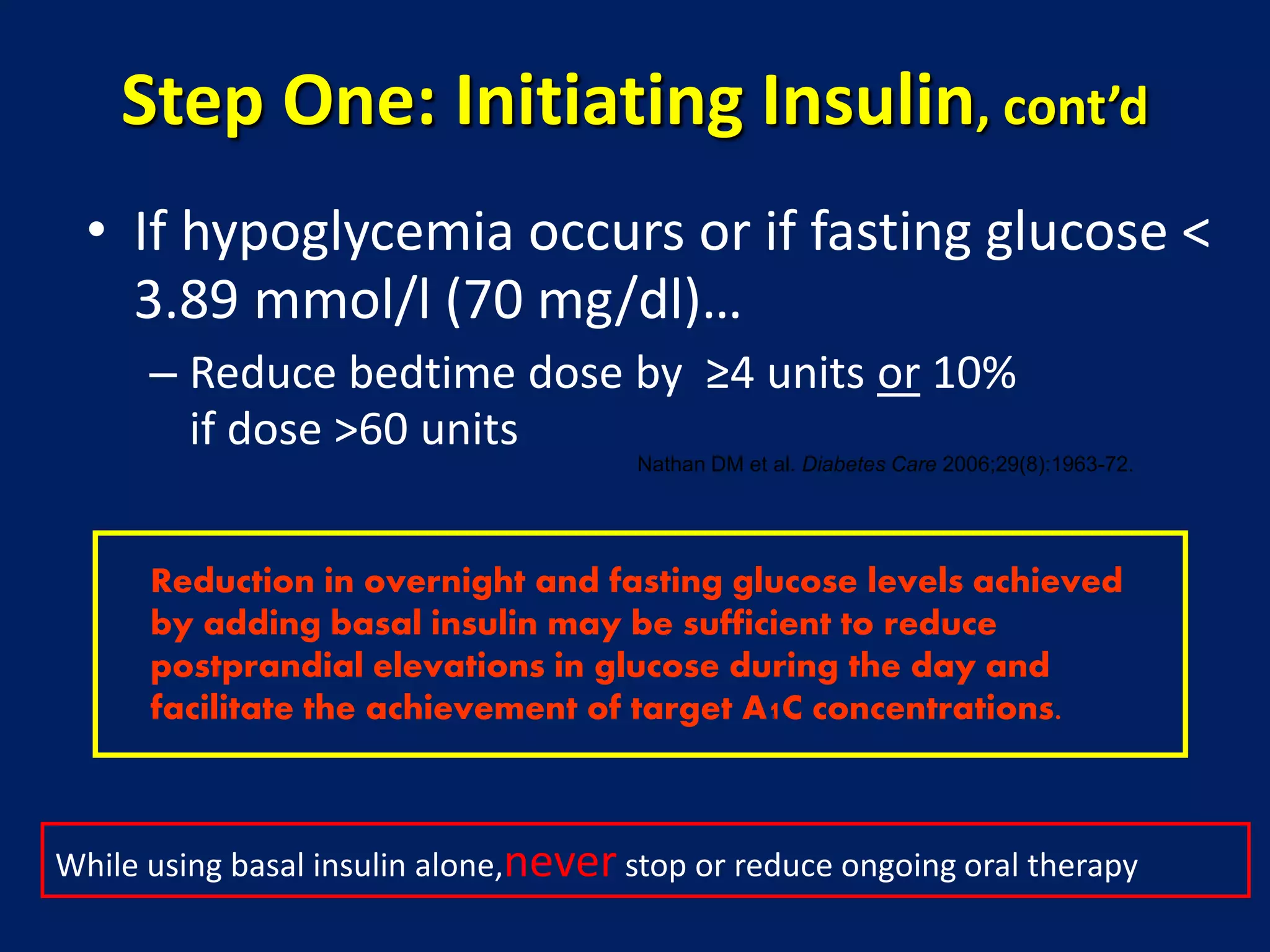 Step One: Initiating Insulin, cont'd

• If hypoglycemia occurs or if fasting glucose < 3.89 mmol/l (70 mg/dl)…

– Reduce bedtime dose by ≥4 units or 10% if dose >60 units

Nathan DM et al. Diabetes Care 2006;29(8):1963-72.

Reduction in overnight and fasting glucose levels achieved by adding basal insulin may be sufficient to reduce postprandial elevations in glucose during the day and facilitate the achievement of target A1C concentrations.

While using basal insulin alone, never stop or reduce ongoing oral therapy